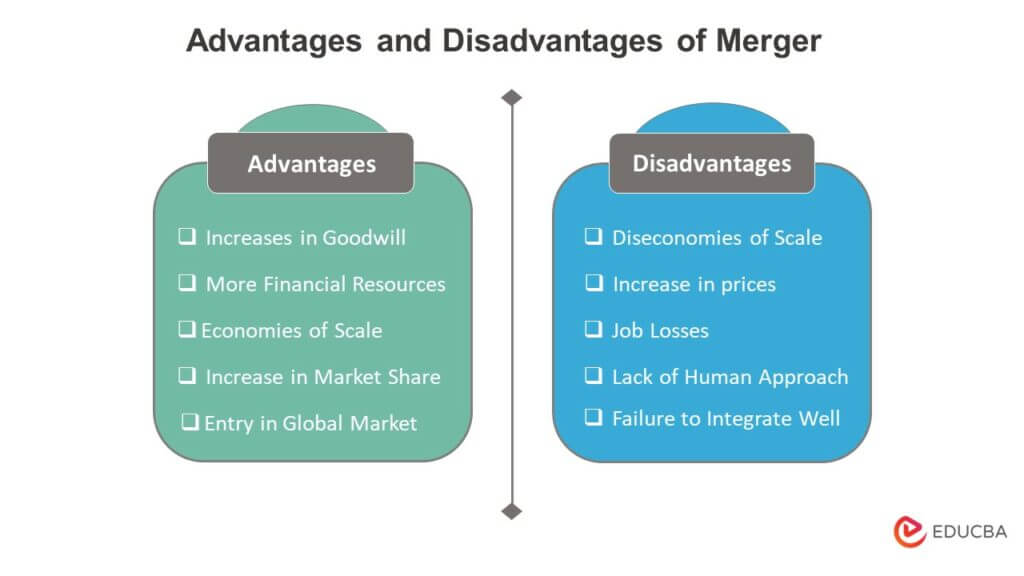 Advantages and Disadvantages of Merger

Advantages

❑ Increases in Goodwill
❑ More Financial Resources
❑ Economies of Scale
❑ Increase in Market Share
❑ Entry in Global Market

Disadvantages

❑ Diseconomies of Scale
❑ Increase in prices
❑ Job Losses
❑ Lack of Human Approach
❑ Failure to Integrate Well

EDUCBA